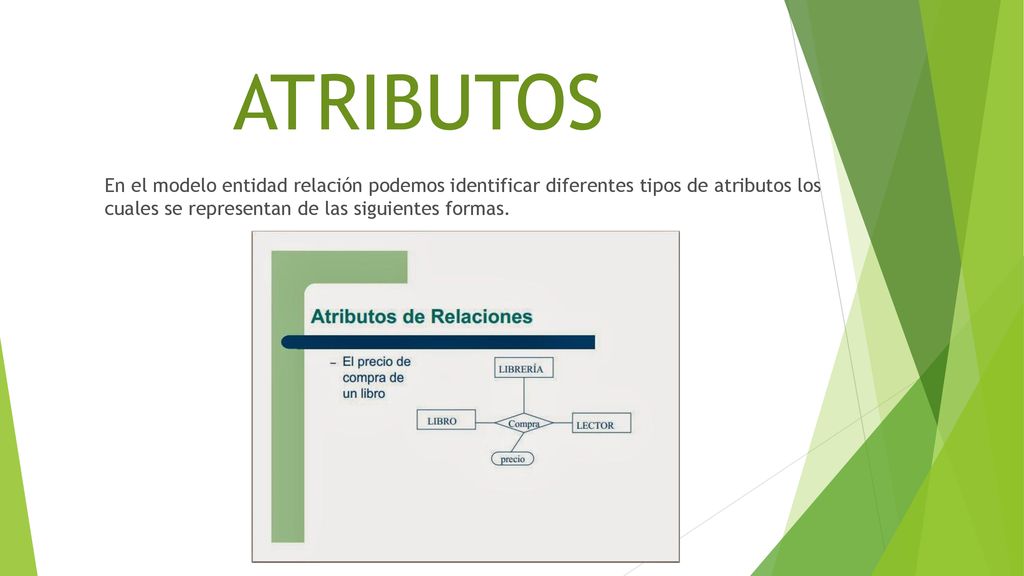 ATRIBUTOS

En el modelo entidad relación podemos identificar diferentes tipos de atributos los cuales se representan de las siguientes formas.

Atributos de Relaciones

– El precio de compra de un libro

LIBRERÍA

LIBRO

Compra

LECTOR

precio